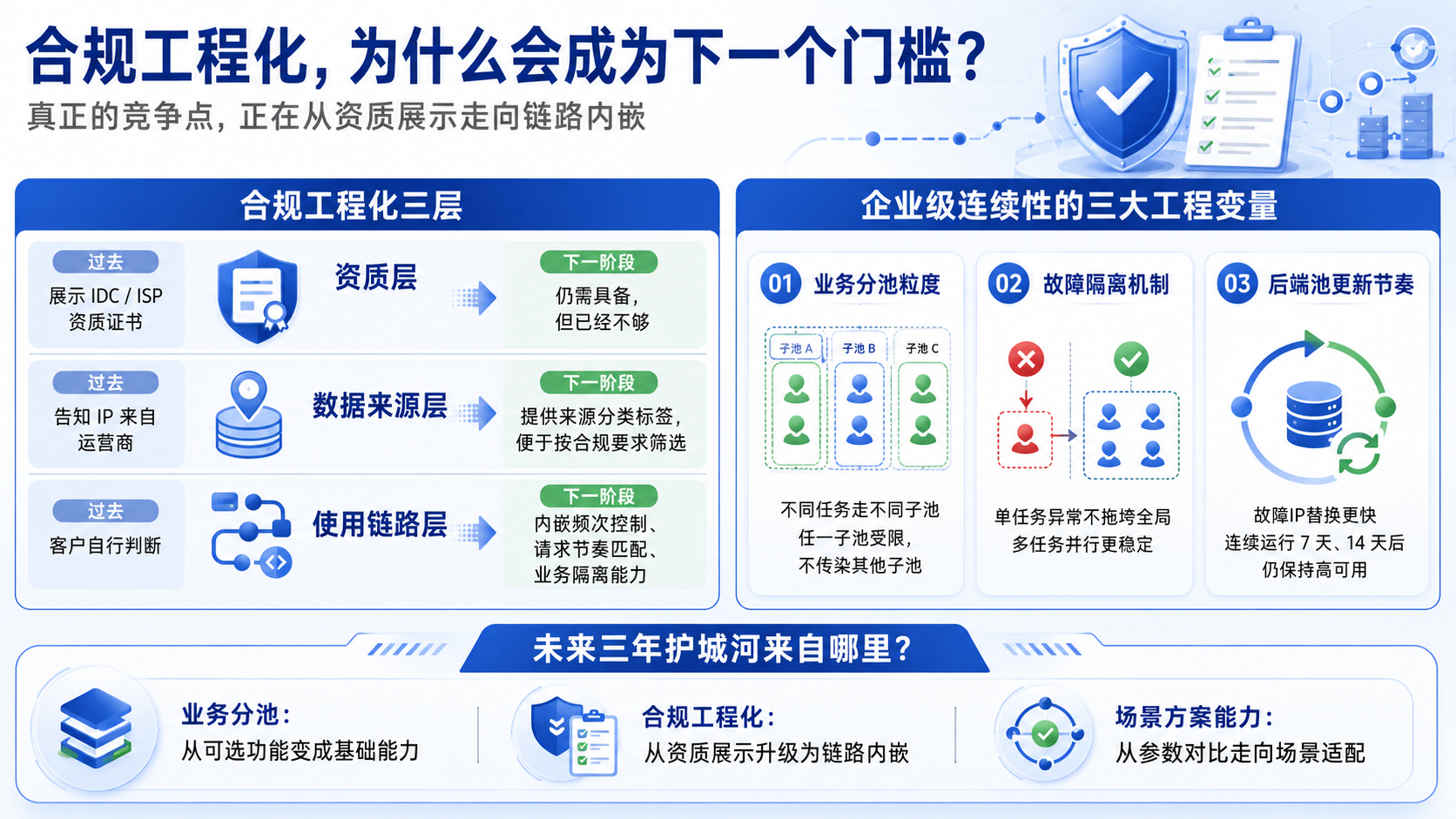 合规工程化，为什么会成为下一个门槛？

真正的竞争点，正在从资质展示走向链路内嵌

合规工程化三层

过去
展示 IDC / ISP 资质证书

资质层

下一阶段
仍需具备，但已经不够

过去
告知 IP 来自运营商

数据来源层

下一阶段
提供来源分类标签，便于按合规要求筛选

过去
客户自行判断

使用链路层

下一阶段
内嵌频次控制、请求节奏匹配、业务隔离能力

企业级连续性的三大工程变量

01 业务分池粒度

子池 A
子池 B
子池 C

不同任务走不同子池
任一子池受限，
不传染其他子池

02 故障隔离机制

单任务异常不拖垮全局
多任务并行更稳定

03 后端池更新节奏

故障IP替换更快
连续运行 7 天、14 天后
仍保持高可用

未来三年护城河来自哪里？

业务分池：
从可选功能变成基础能力

合规工程化：
从资质展示升级为链路内嵌

场景方案能力：
从参数对比走向场景适配